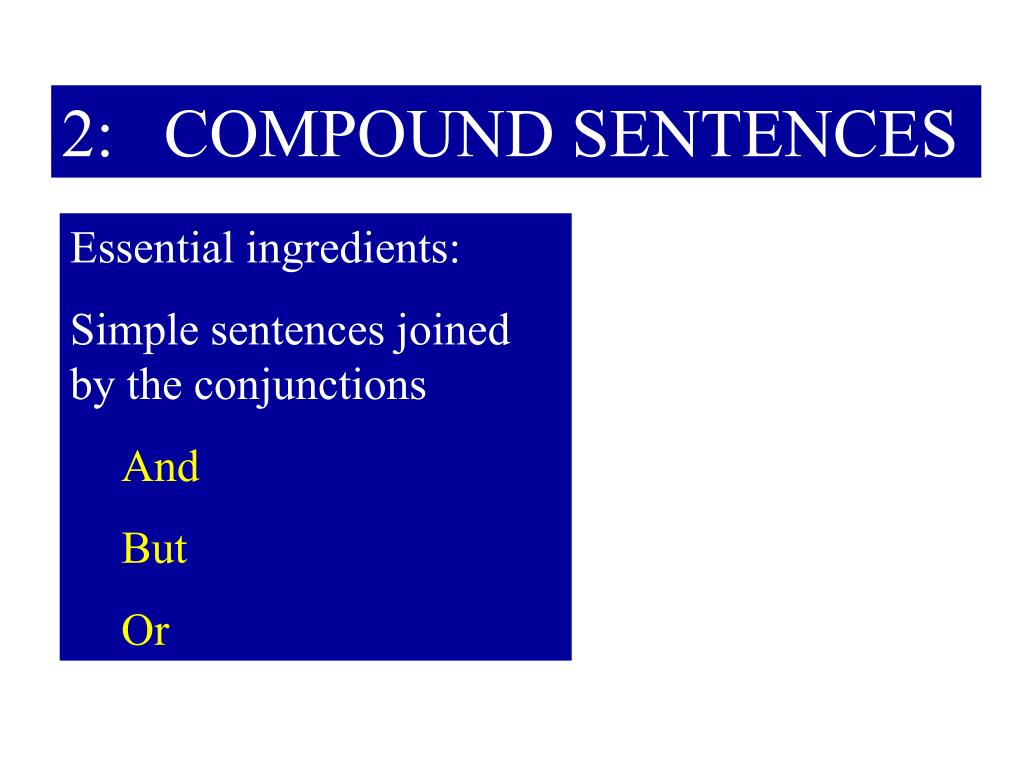 2: COMPOUND SENTENCES

Essential ingredients:

Simple sentences joined by the conjunctions

And

But

Or